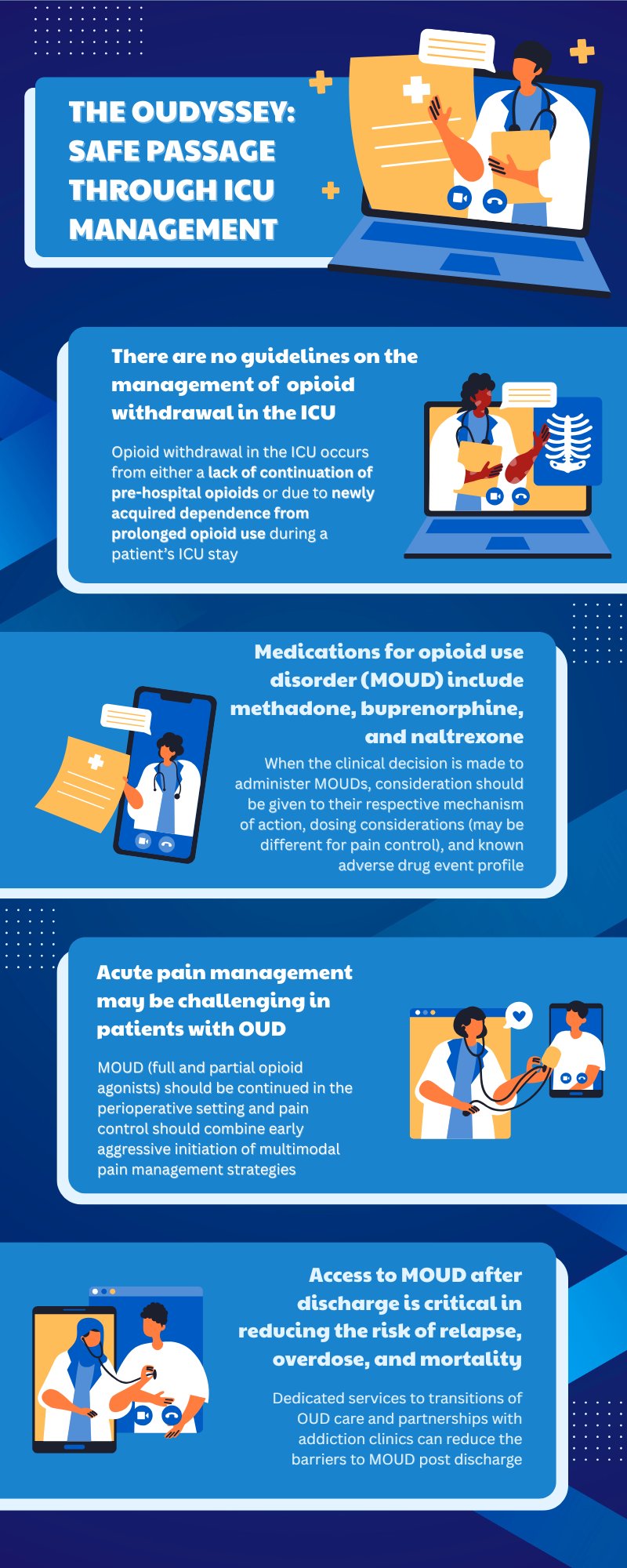 THE OUDYSSEY: SAFE PASSAGE THROUGH ICU MANAGEMENT

There are no guidelines on the management of opioid withdrawal in the ICU

Opioid withdrawal in the ICU occurs from either a lack of continuation of pre-hospital opioids or due to newly acquired dependence from prolonged opioid use during a patient's ICU stay

Medications for opioid use disorder (MOUD) include methadone, buprenorphine, and naltrexone

When the clinical decision is made to administer MOUDs, consideration should be given to their respective mechanism of action, dosing considerations (may be different for pain control), and known adverse drug event profile

Acute pain management may be challenging in patients with OUD

MOUD (full and partial opioid agonists) should be continued in the perioperative setting and pain control should combine early aggressive initiation of multimodal pain management strategies

Access to MOUD after discharge is critical in reducing the risk of relapse, overdose, and mortality

Dedicated services to transitions of OUD care and partnerships with addiction clinics can reduce the barriers to MOUD post discharge